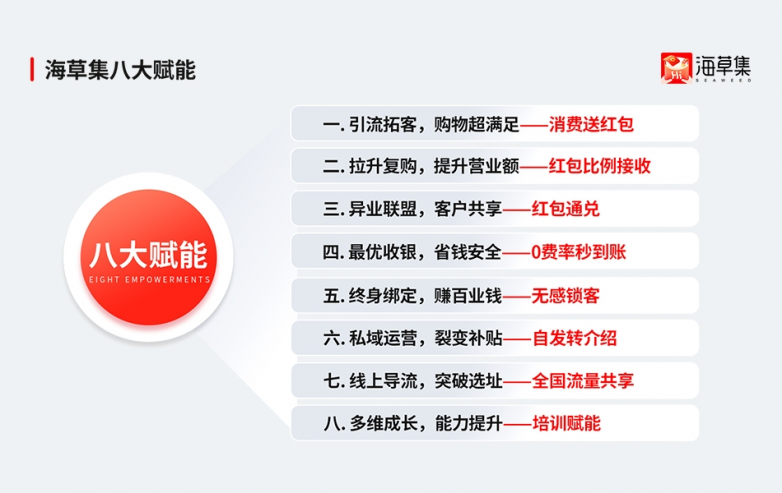 海草集八大赋能

海草集
SEAWEED

八大赋能
EIGHT EMPOWERMENTS

一. 引流拓客，购物超满足——消费送红包

二. 拉升复购，提升营业额——红包比例接收

三. 异业联盟，客户共享——红包通兑

四. 最优收银，省钱安全——0费率秒到账

五. 终身绑定，赚百业钱——无感锁客

六. 私域运营，裂变补贴——自发转介绍

七. 线上导流，突破选址——全国流量共享

八. 多维成长，能力提升——培训赋能